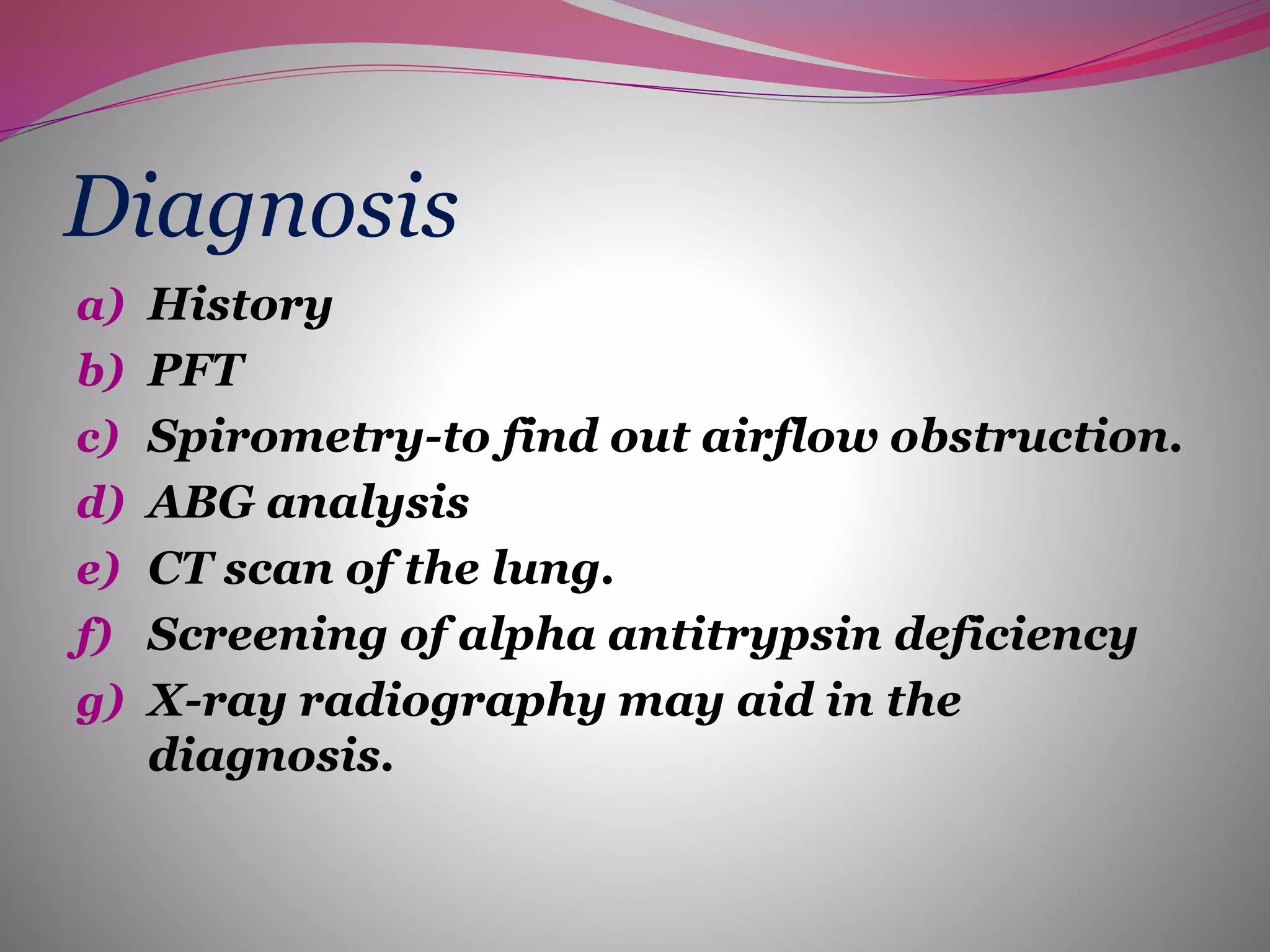 Diagnosis

a) History
b) PFT
c) Spirometry-to find out airflow obstruction.
d) ABG analysis
e) CT scan of the lung.
f) Screening of alpha antitrypsin deficiency
g) X-ray radiography may aid in the diagnosis.